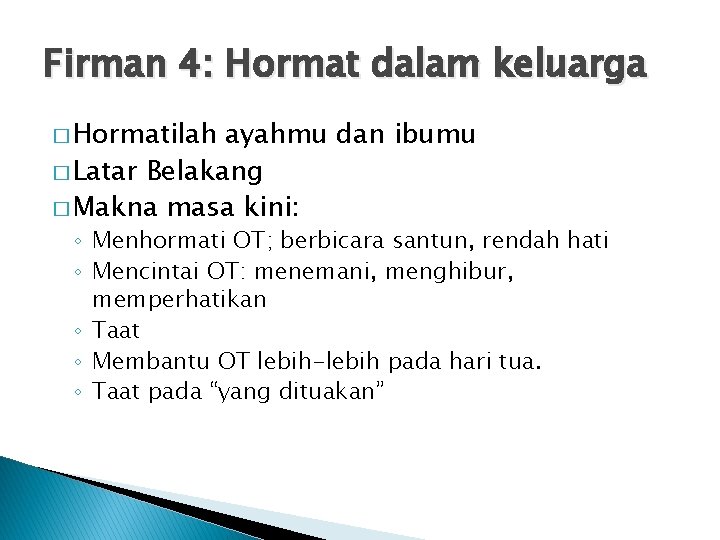 Firman 4: Hormat dalam keluarga

□ Hormatilah ayahmu dan ibumu
□ Latar Belakang
□ Makna masa kini:
◦ Menhormati OT; berbicara santun, rendah hati
◦ Mencintai OT: menemani, menghibur, memperhatikan
◦ Taat
◦ Membantu OT lebih-lebih pada hari tua.
◦ Taat pada “yang dituakan”